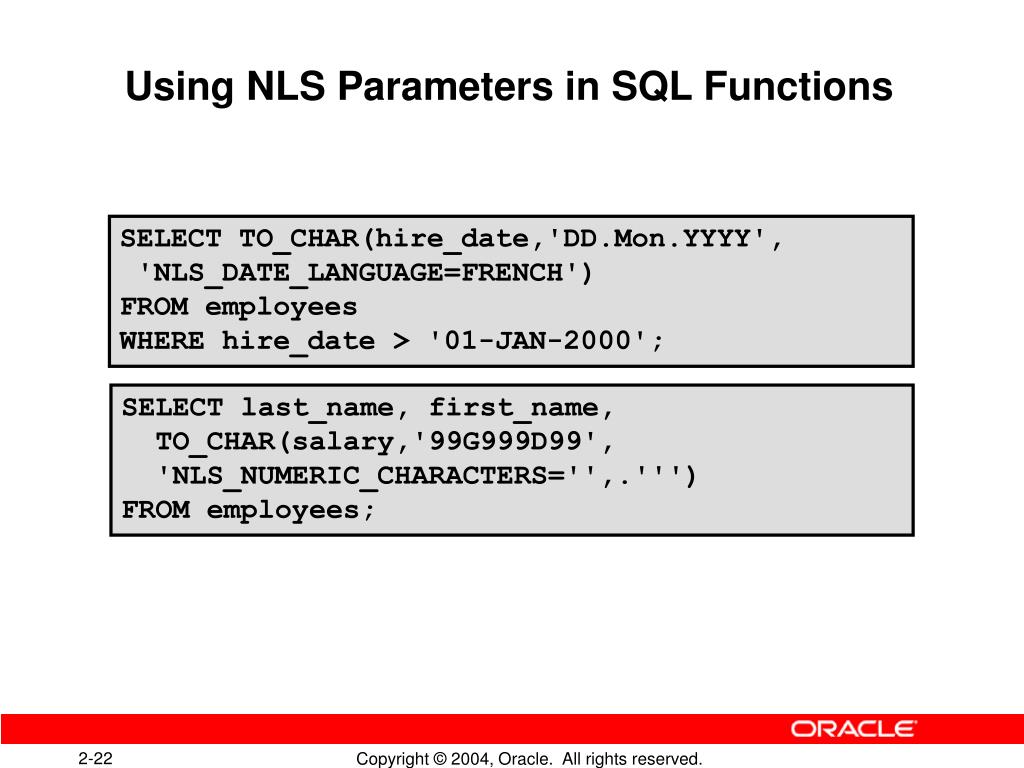 Using NLS Parameters in SQL Functions

SELECT TO_CHAR(hire_date,'DD.Mon.YYYY',
 'NLS_DATE_LANGUAGE=FRENCH')
FROM employees
WHERE hire_date > '01-JAN-2000';

SELECT last_name, first_name,
  TO_CHAR(salary,'99G999D99',
  'NLS_NUMERIC_CHARACTERS='',.''')
FROM employees;

ORACLE

2-22

Copyright © 2004, Oracle.  All rights reserved.